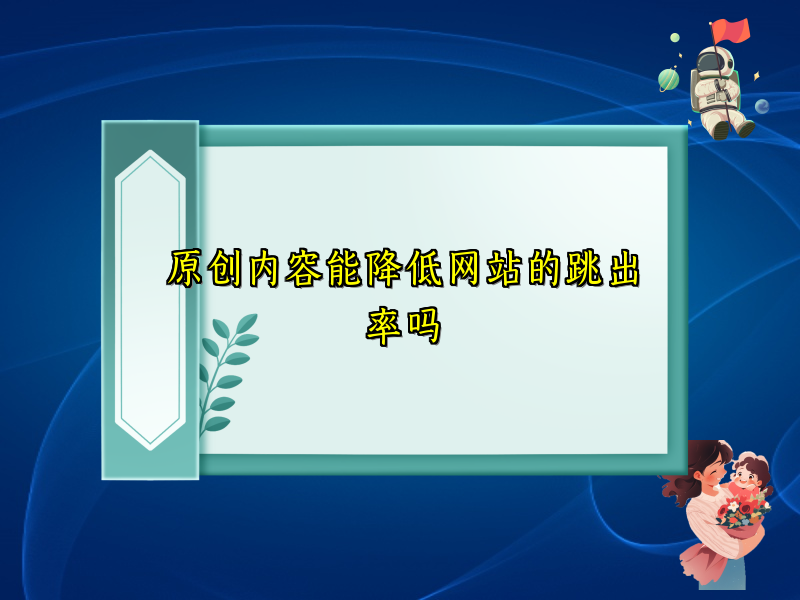 原创内容能降低网站的跳出率吗